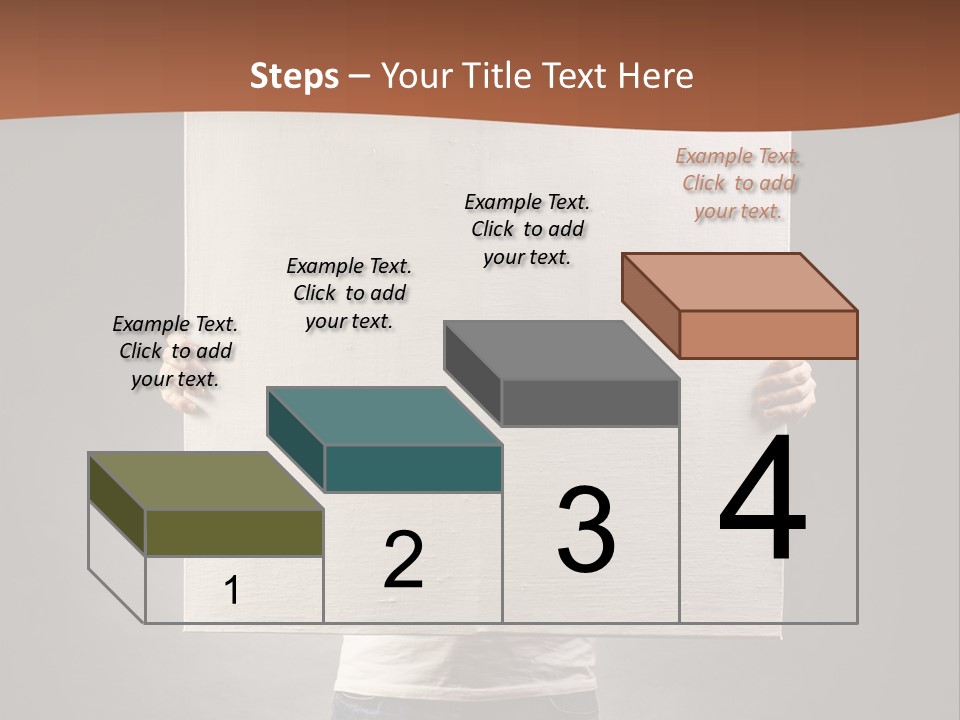 Steps – Your Title Text Here

Example Text. Click to add your text.

Example Text. Click to add your text.

Example Text. Click to add your text.

Example Text. Click to add your text.

1

2

3

4